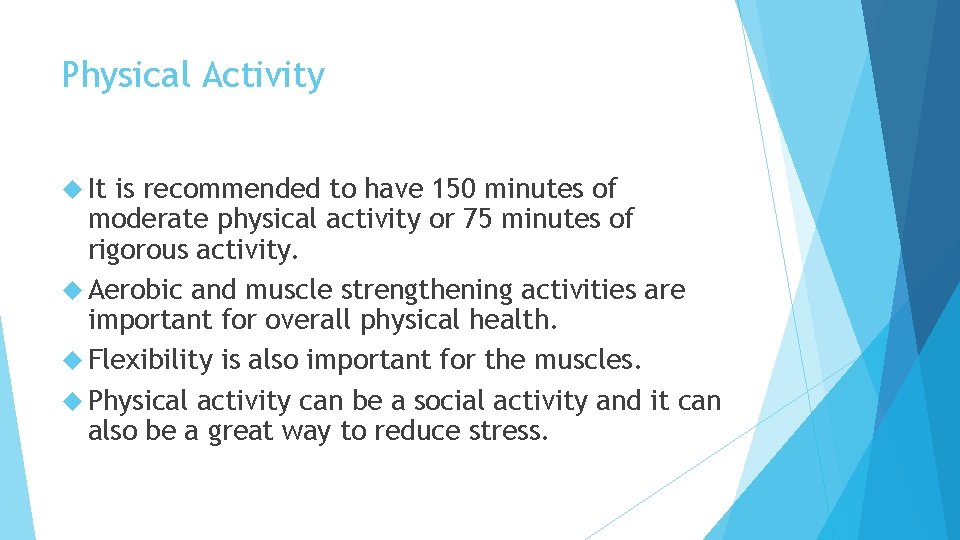 Physical Activity

It is recommended to have 150 minutes of moderate physical activity or 75 minutes of rigorous activity.

Aerobic and muscle strengthening activities are important for overall physical health.

Flexibility is also important for the muscles.

Physical activity can be a social activity and it can also be a great way to reduce stress.